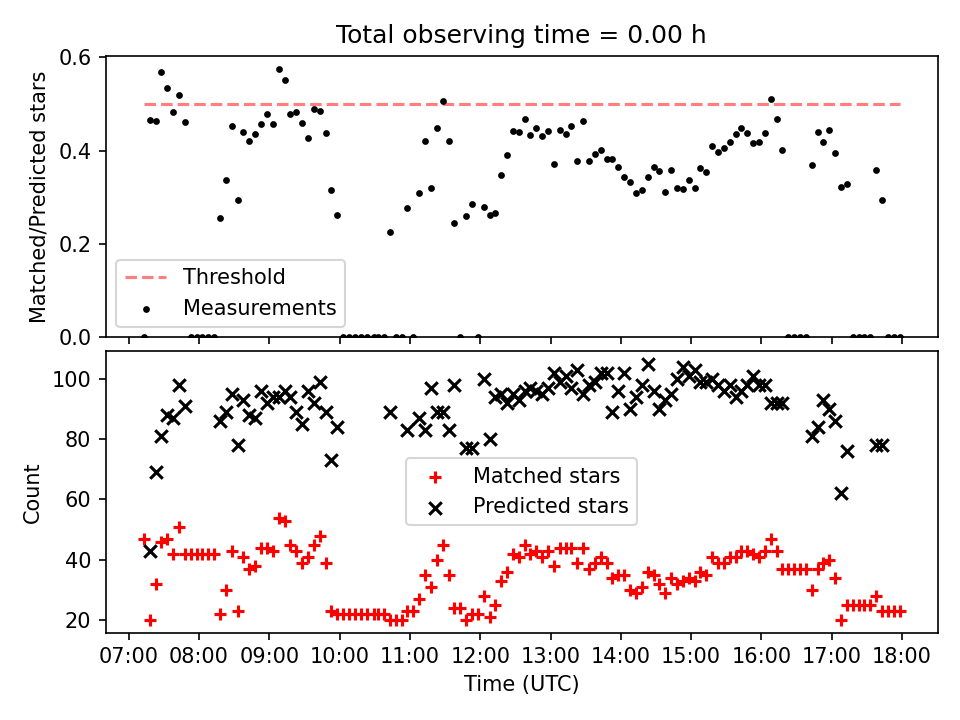 Total observing time = 0.00 h

Matched/Predicted stars

0.6
0.4
0.2
0.0

Threshold
Measurements

Count

100
80
60
40
20

Matched stars
Predicted stars

07:00 08:00 09:00 10:00 11:00 12:00 13:00 14:00 15:00 16:00 17:00 18:00

Time (UTC)